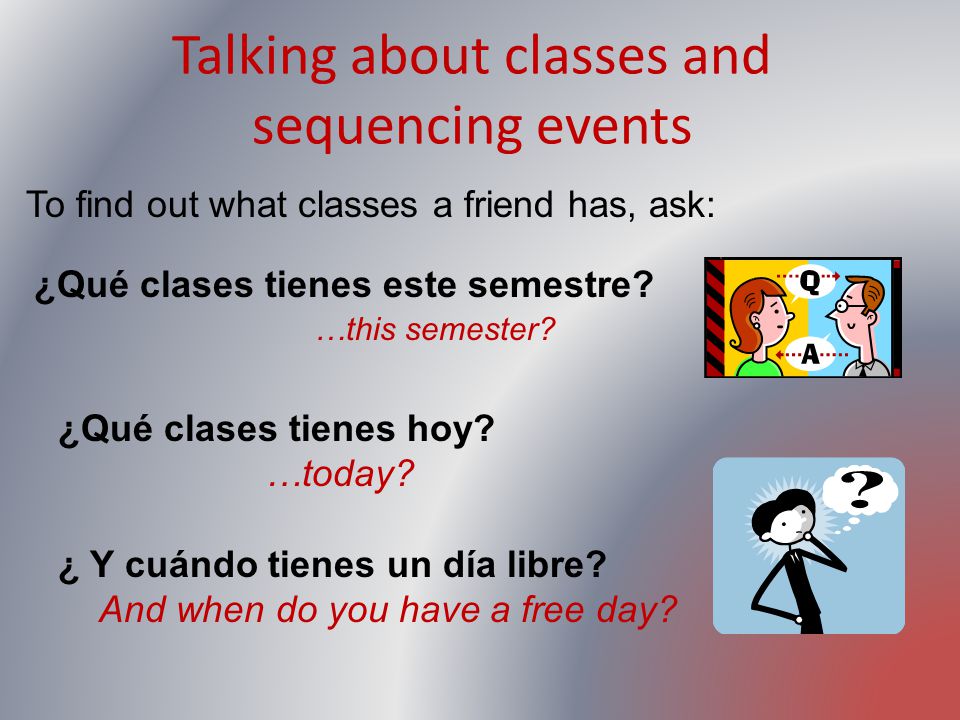 Talking about classes and sequencing events

To find out what classes a friend has, ask:

¿Qué clases tienes este semestre?
…this semester?

Q

A

¿Qué clases tienes hoy?
…today?

?

¿ Y cuándo tienes un día libre?
And when do you have a free day?